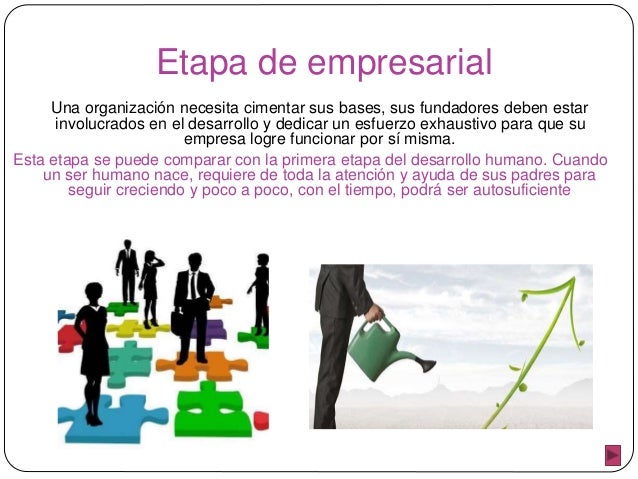 Etapa de empresarial

Una organización necesita cimentar sus bases, sus fundadores deben estar involucrados en el desarrollo y dedicar un esfuerzo exhaustivo para que su empresa logre funcionar por sí misma.

Esta etapa se puede comparar con la primera etapa del desarrollo humano. Cuando un ser humano nace, requiere de toda la atención y ayuda de sus padres para seguir creciendo y poco a poco, con el tiempo, podrá ser autosuficiente